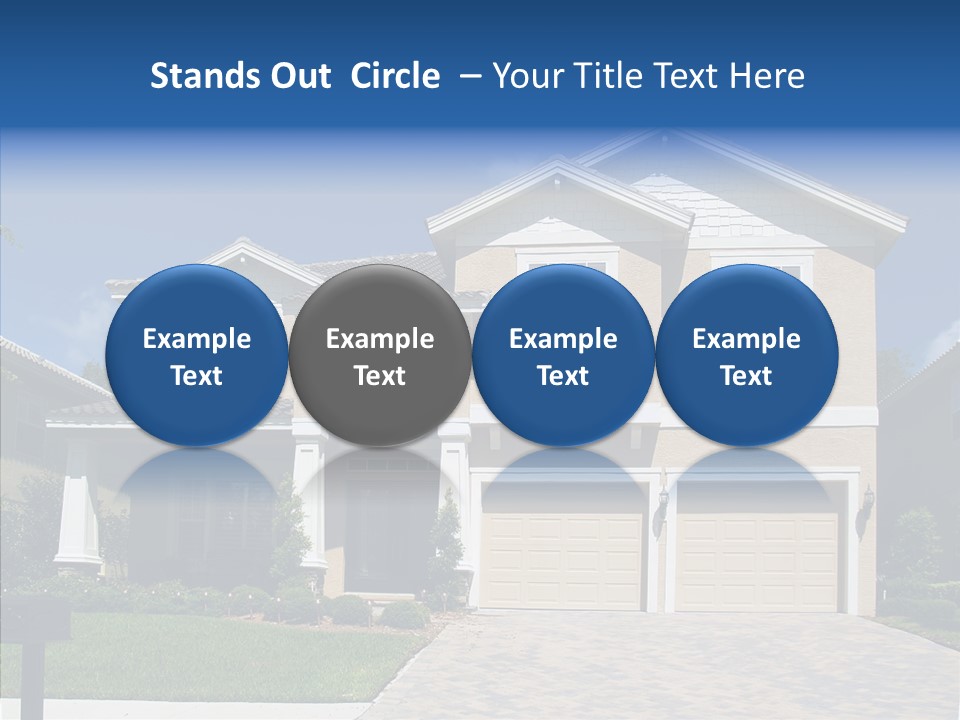 Stands Out Circle – Your Title Text Here

Example Text

Example Text

Example Text

Example Text